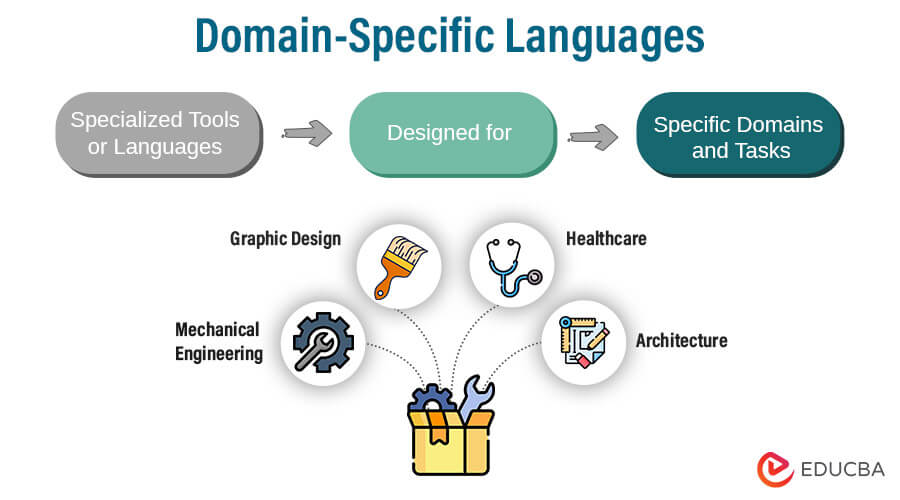 Domain-Specific Languages

Specialized Tools or Languages

Designed for

Specific Domains and Tasks

Graphic Design

Healthcare

Mechanical Engineering

Architecture

EDUCBA